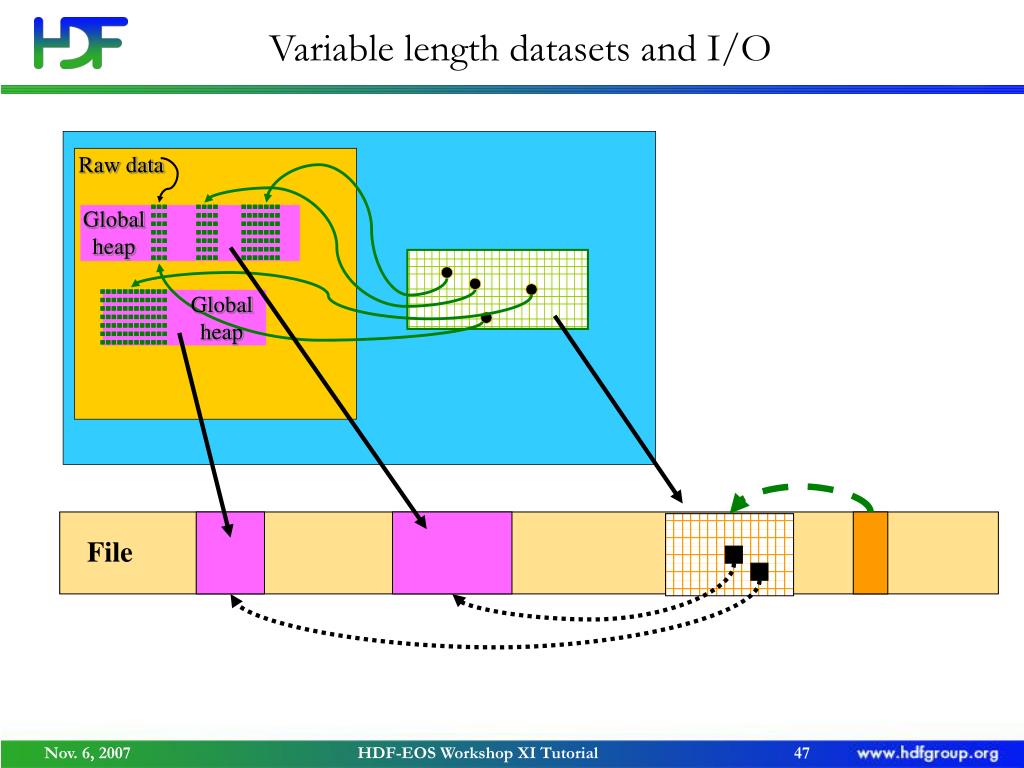 HDF

Variable length datasets and I/O

Raw data

Global heap

Global heap

File

Nov. 6, 2007

HDF-EOS Workshop XI Tutorial

47

www.hdfgroup.org